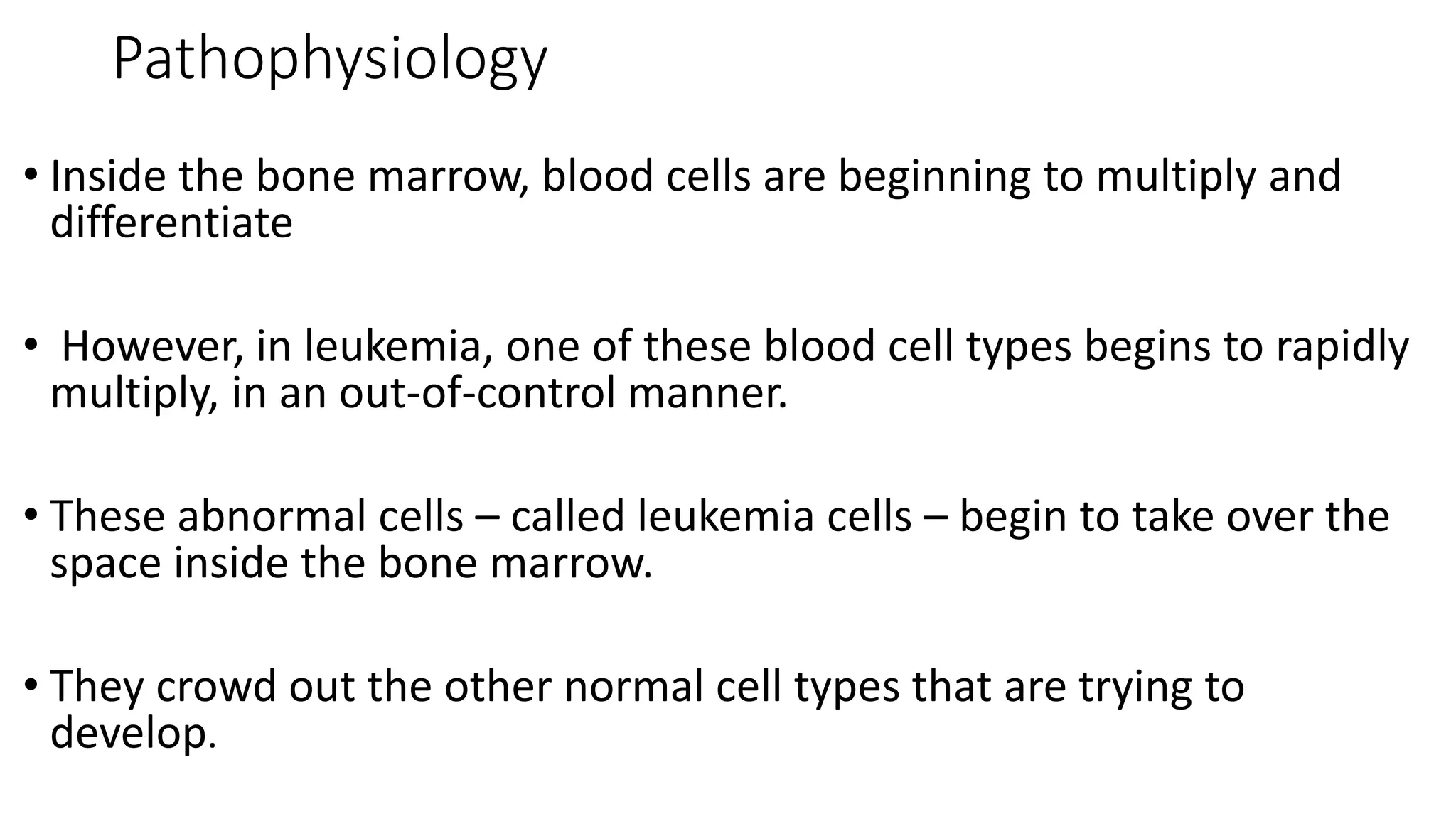 Pathophysiology

• Inside the bone marrow, blood cells are beginning to multiply and differentiate

• However, in leukemia, one of these blood cell types begins to rapidly multiply, in an out-of-control manner.

• These abnormal cells – called leukemia cells – begin to take over the space inside the bone marrow.

• They crowd out the other normal cell types that are trying to develop.